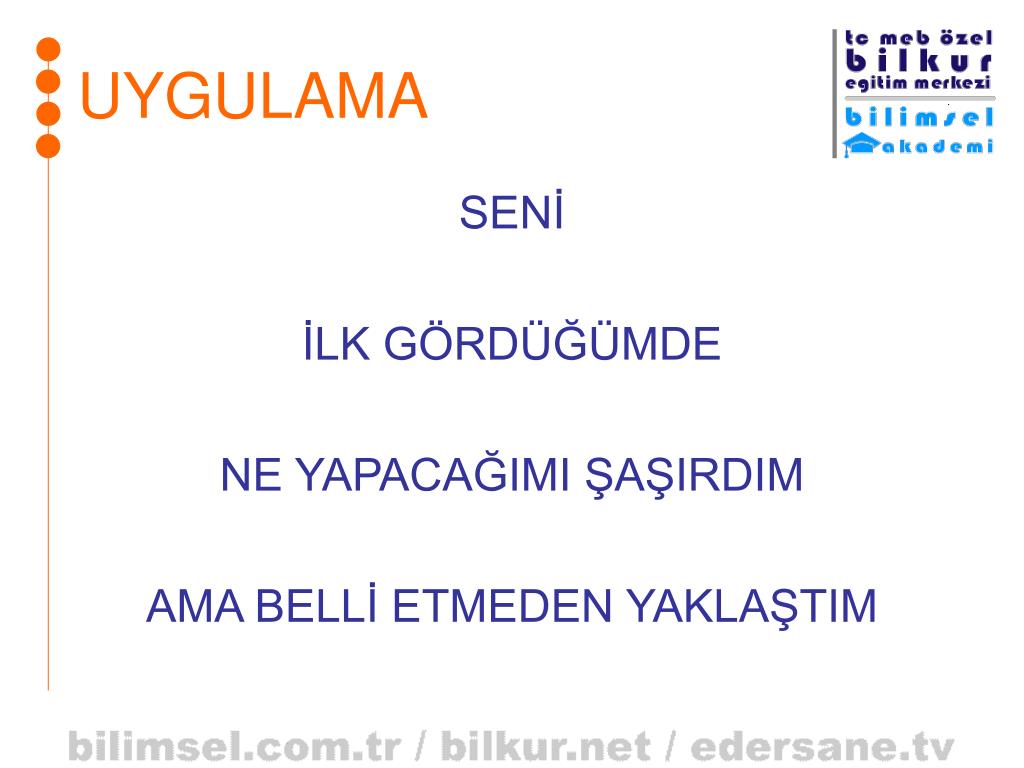 UYGULAMA

tc meb özel
bilkur
egitim merkezi
bilimsel
akademi

SENİ

İLK GÖRDÜĞÜMDE

NE YAPACAĞIMI ŞAŞIRDIM

AMA BELLİ ETMEDEN YAKLAŞTIM

bilimsel.com.tr / bilkur.net / edersane.tv